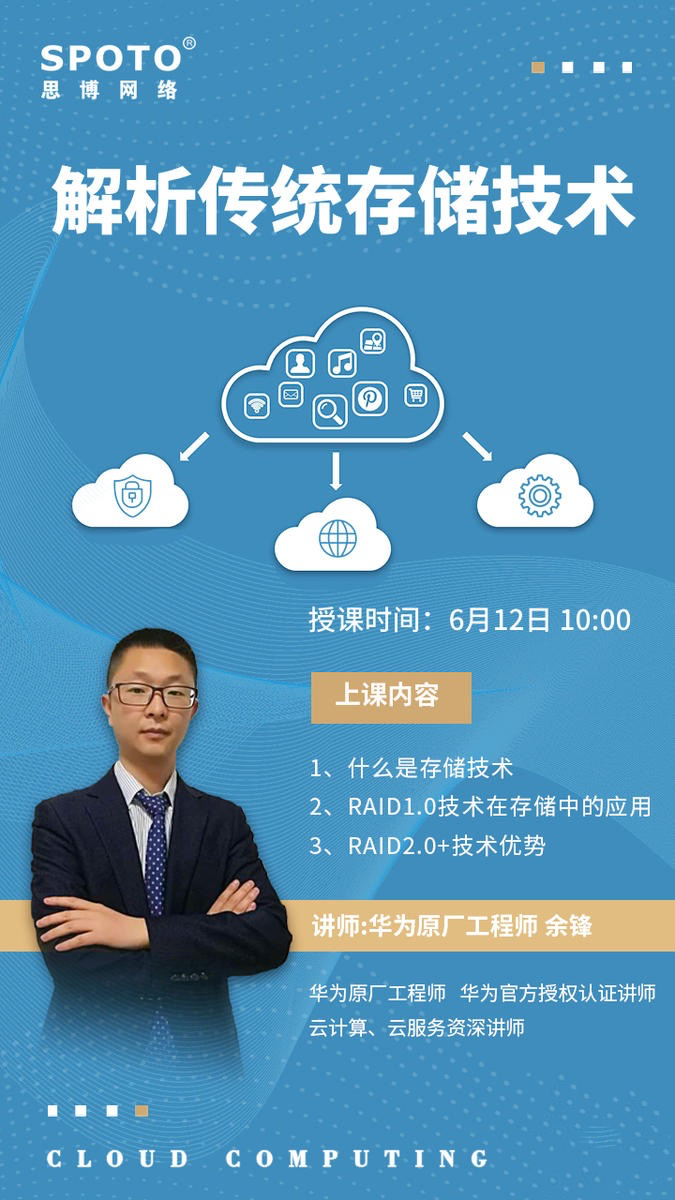 SPOTO®
思博网络

解析传统存储技术

授课时间：6月12日 10:00

上课内容

1、什么是存储技术
2、RAID1.0技术在存储中的应用
3、RAID2.0+技术优势

讲师:华为原厂工程师 余锋

华为原厂工程师 华为官方授权认证讲师
云计算、云服务资深讲师

CLOUD COMPUTING